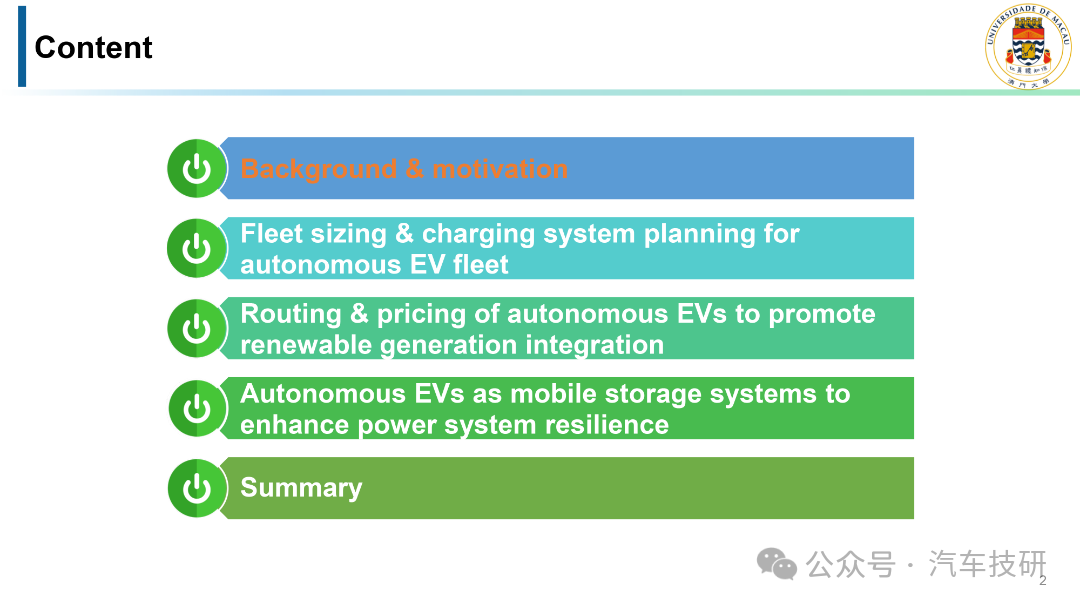 Content

UNIVERSIDADE DE MACAU
澳門大學

Background & motivation

Fleet sizing & charging system planning for autonomous EV fleet

Routing & pricing of autonomous EVs to promote renewable generation integration

Autonomous EVs as mobile storage systems to enhance power system resilience

Summary

公众号 · 汽车技研

2